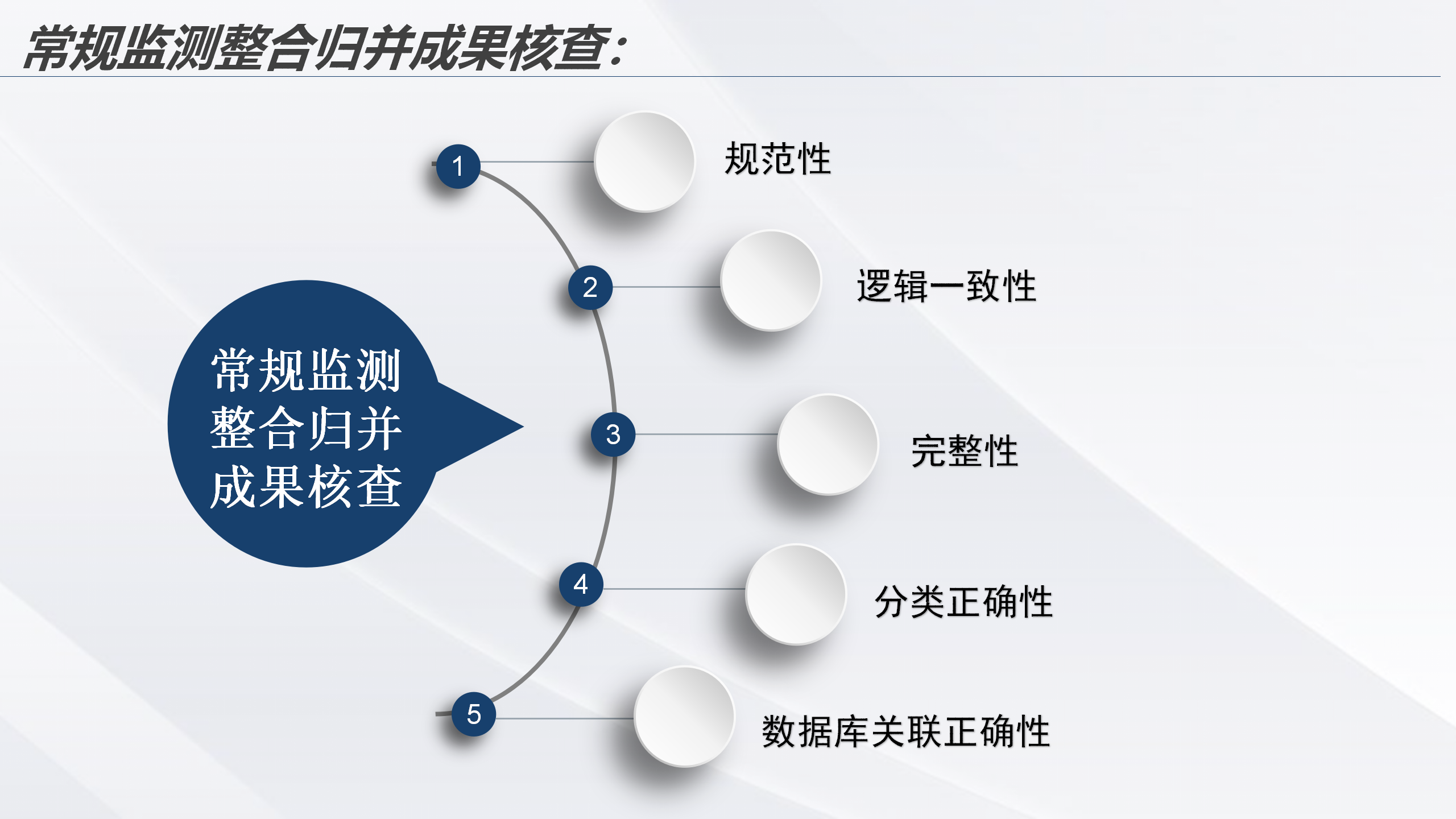 常规监测整合归并成果核查：

常规监测整合归并成果核查

1 规范性

2 逻辑一致性

3 完整性

4 分类正确性

5 数据库关联正确性